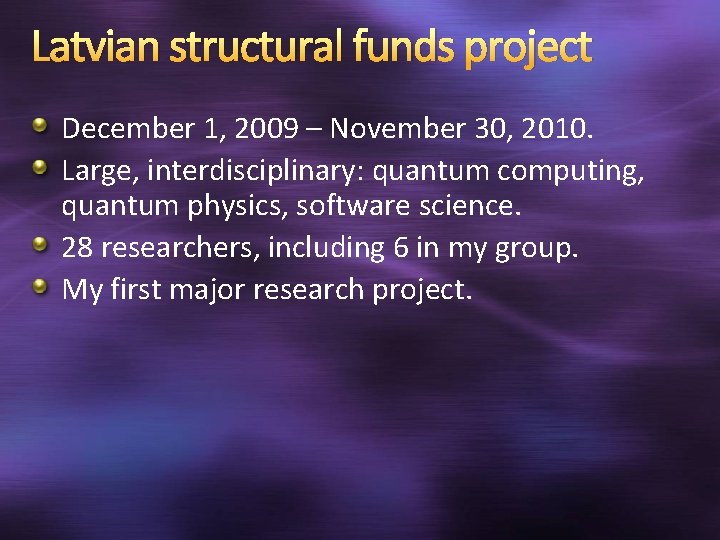 Latvian structural funds project

December 1, 2009 – November 30, 2010.

Large, interdisciplinary: quantum computing, quantum physics, software science.

28 researchers, including 6 in my group.

My first major research project.